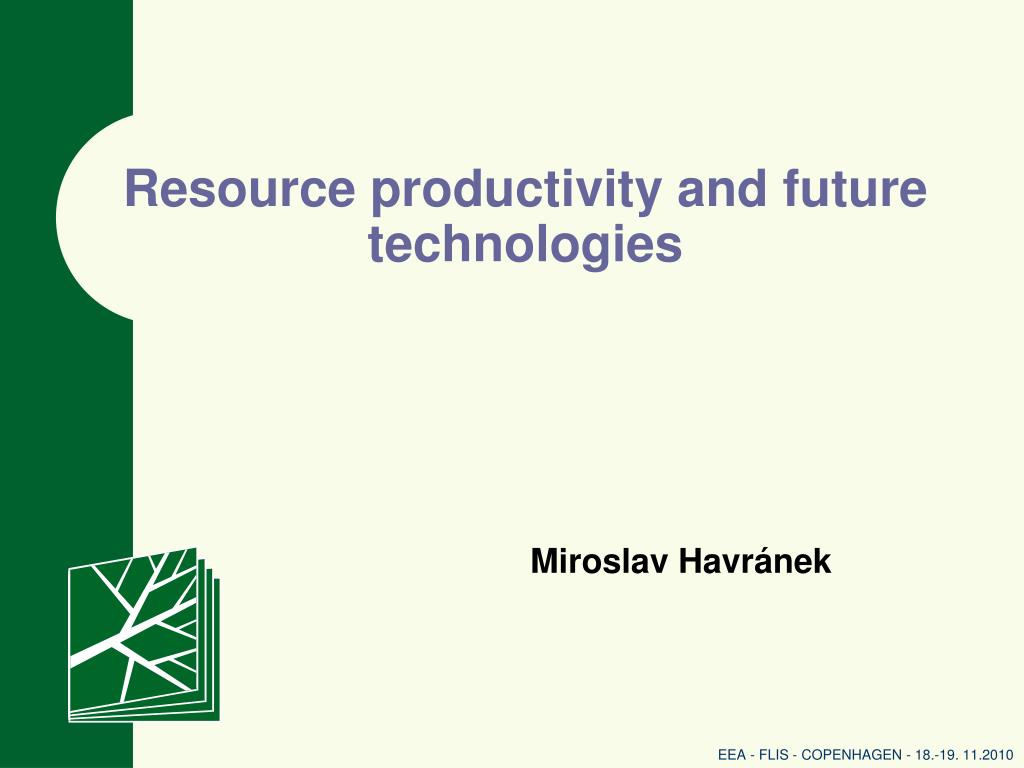 Resource productivity and future technologies

Miroslav Havránek

EEA - FLIS - COPENHAGEN - 18.-19. 11.2010